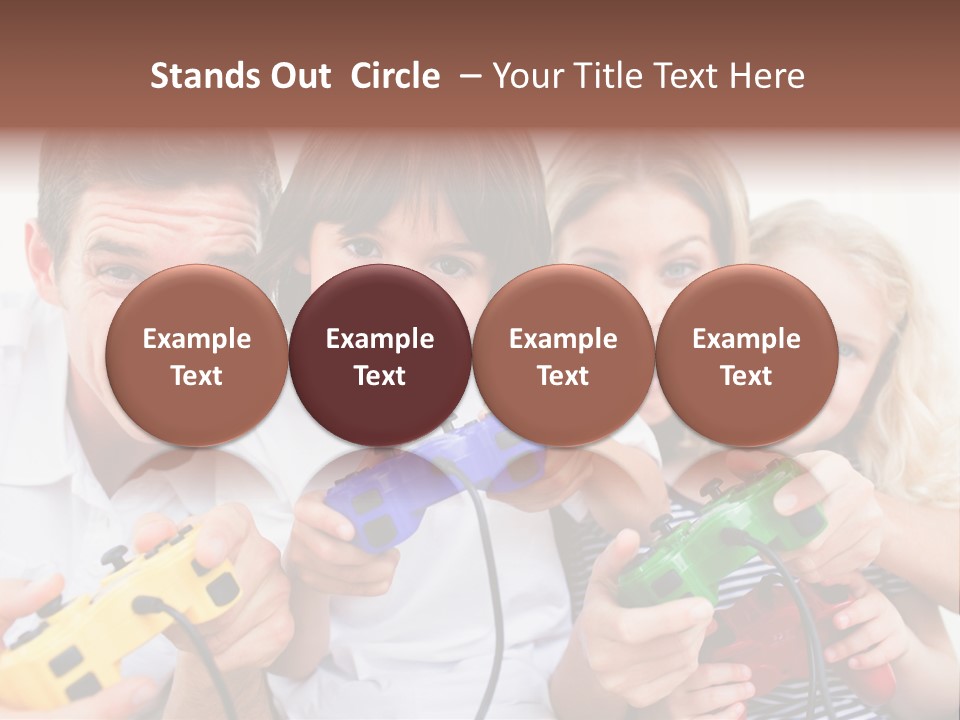 Stands Out Circle – Your Title Text Here

Example Text

Example Text

Example Text

Example Text